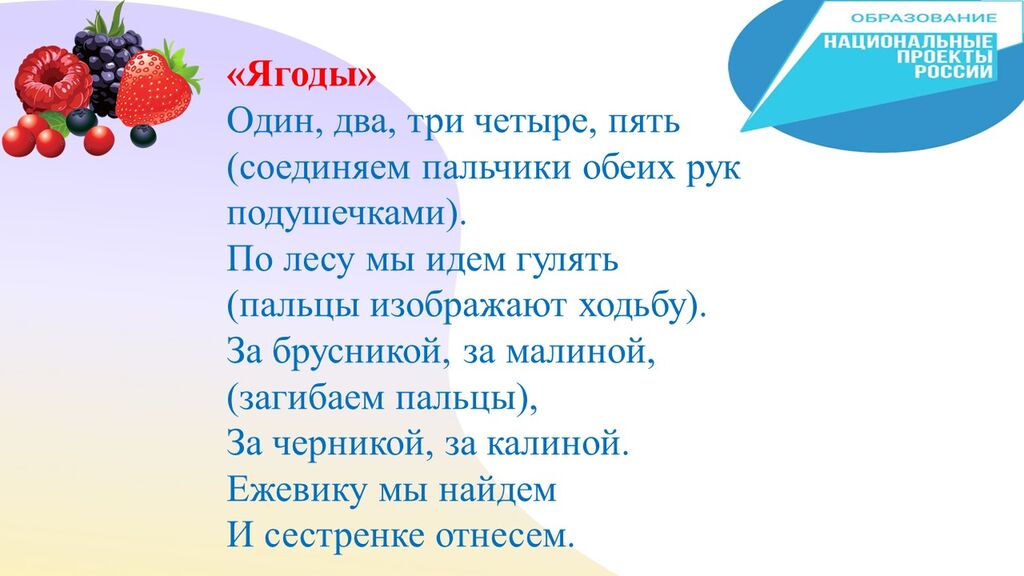 ОБРАЗОВАНИЕ
НАЦИОНАЛЬНЫЕ ПРОЕКТЫ РОССИИ

«Ягоды»
Один, два, три четыре, пять
(соединяем пальчики обеих рук подушечками).
По лесу мы идем гулять
(пальцы изображают ходьбу).
За брусникой, за малиной,
(загибаем пальцы),
За черникой, за калиной.
Ежевику мы найдем
И сестренке отнесем.